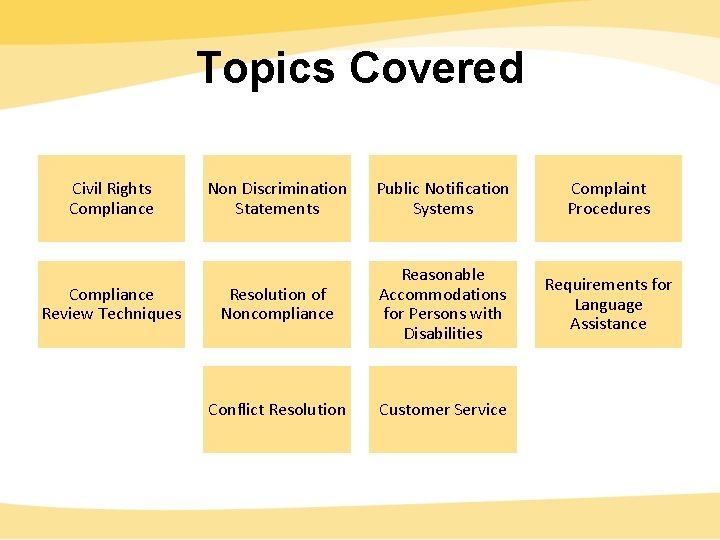 Topics Covered

Civil Rights Compliance

Non Discrimination Statements

Public Notification Systems

Complaint Procedures

Compliance Review Techniques

Resolution of Noncompliance

Reasonable Accommodations for Persons with Disabilities

Requirements for Language Assistance

Conflict Resolution

Customer Service